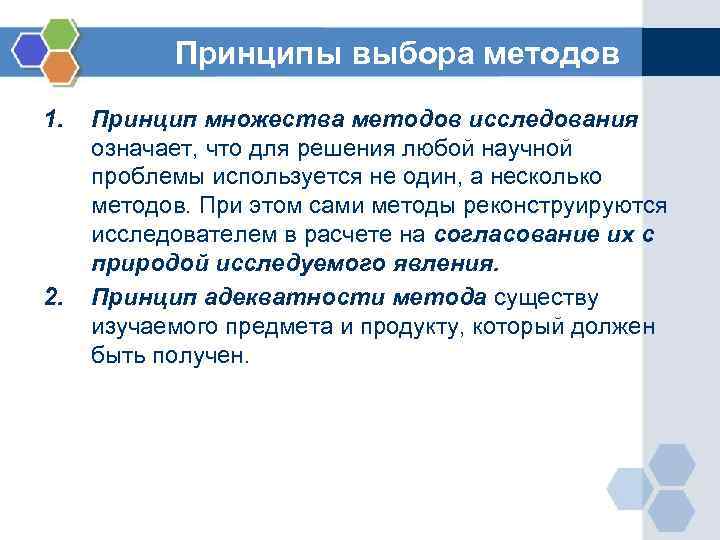 Принципы выбора методов

1. Принцип множества методов исследования означает, что для решения любой научной проблемы используется не один, а несколько методов. При этом сами методы реконструируются исследователем в расчете на согласование их с природой исследуемого явления.

2. Принцип адекватности метода существу изучаемого предмета и продукту, который должен быть получен.